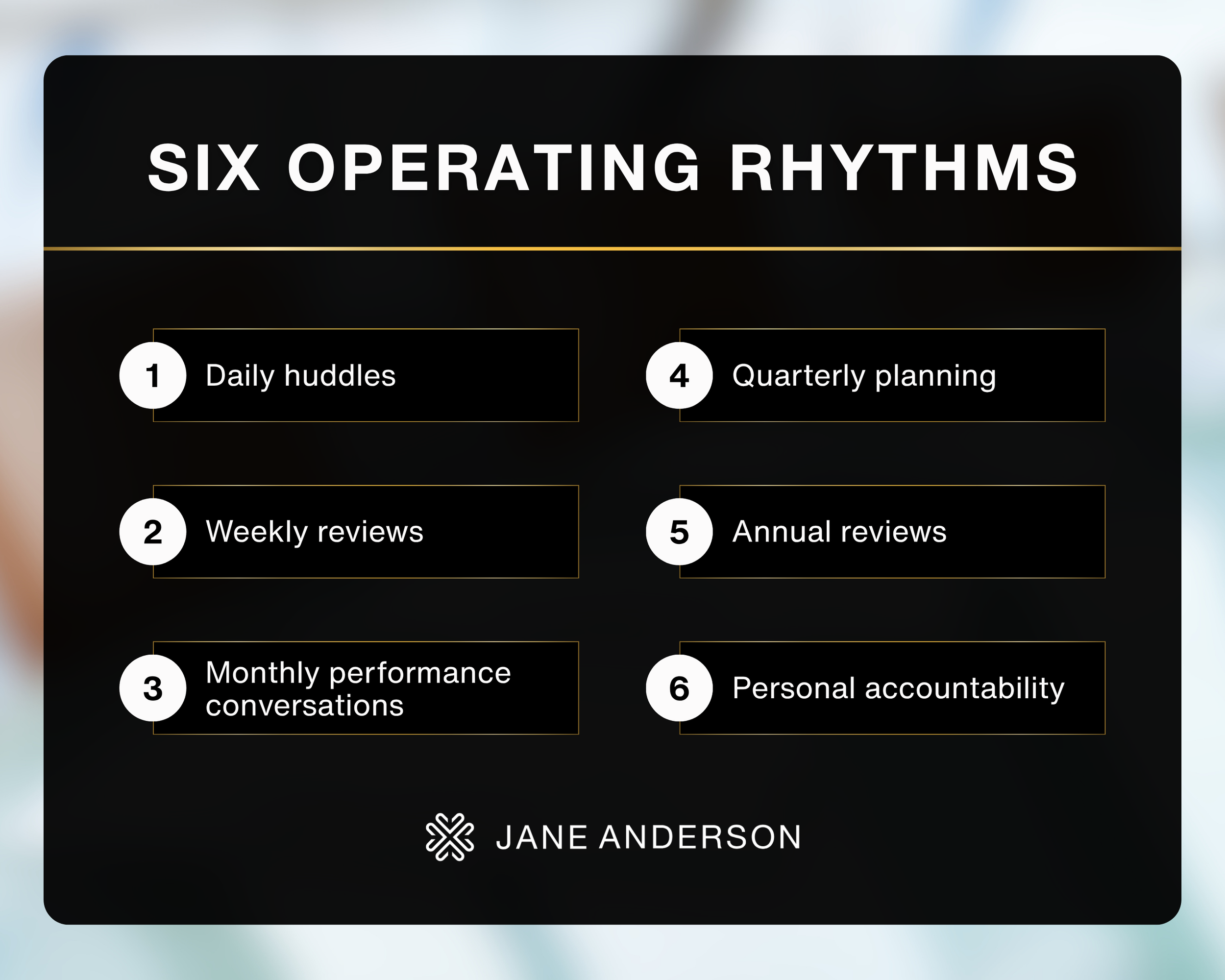 SIX OPERATING RHYTHMS

1 Daily huddles

2 Weekly reviews

3 Monthly performance conversations

4 Quarterly planning

5 Annual reviews

6 Personal accountability

JANE ANDERSON